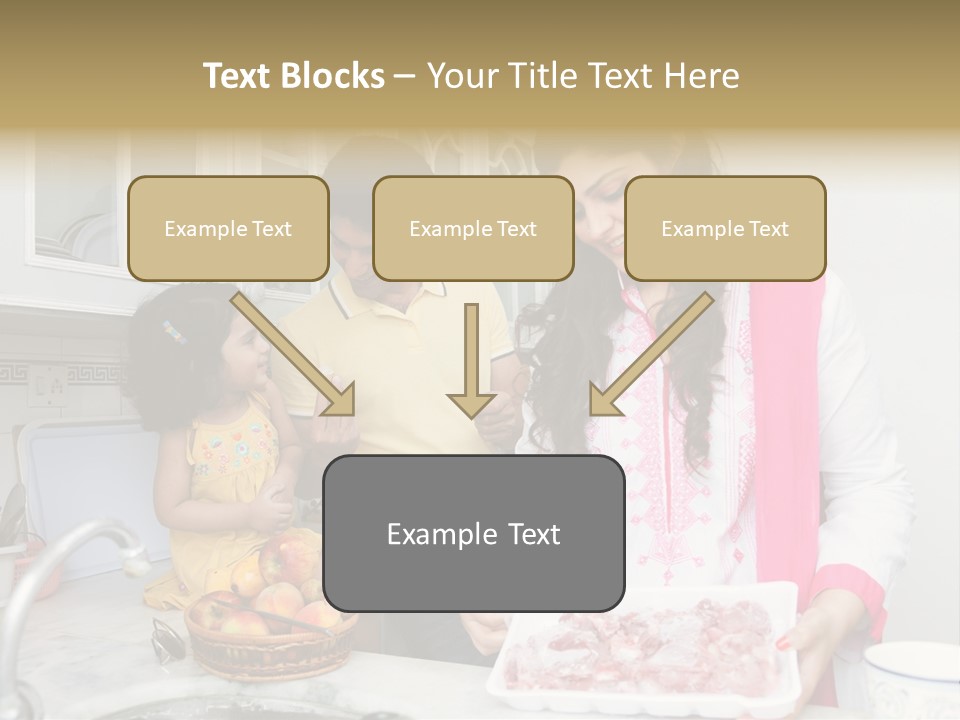 Text Blocks – Your Title Text Here

Example Text

Example Text

Example Text

Example Text